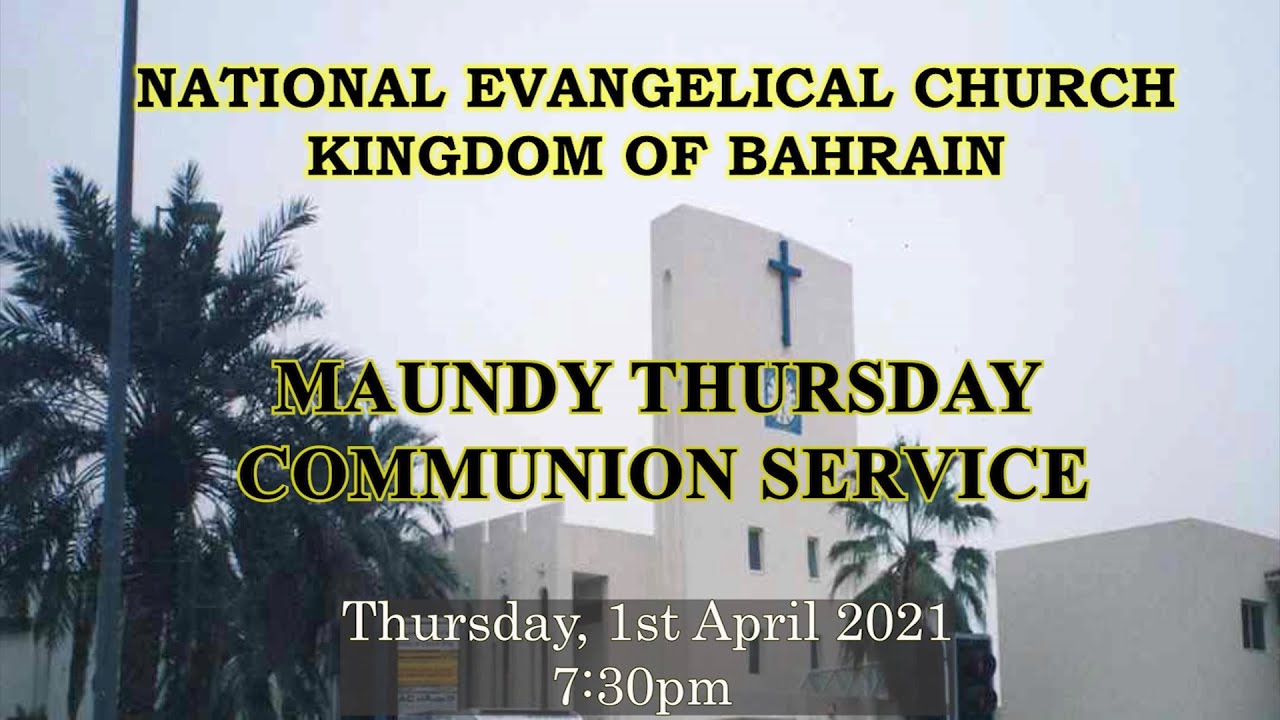 NATIONAL EVANGELICAL CHURCH
KINGDOM OF BAHRAIN

MAUNDY THURSDAY
COMMUNION SERVICE

Thursday, 1st April 2021
7:30pm